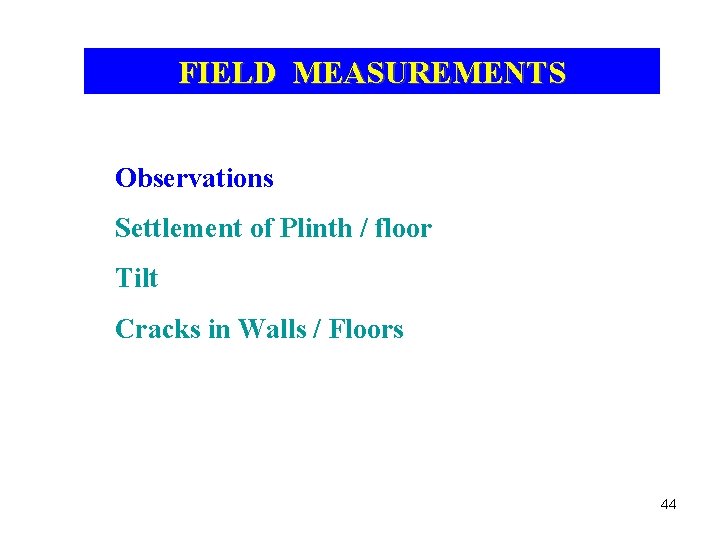 FIELD MEASUREMENTS

Observations

Settlement of Plinth / floor

Tilt

Cracks in Walls / Floors

44